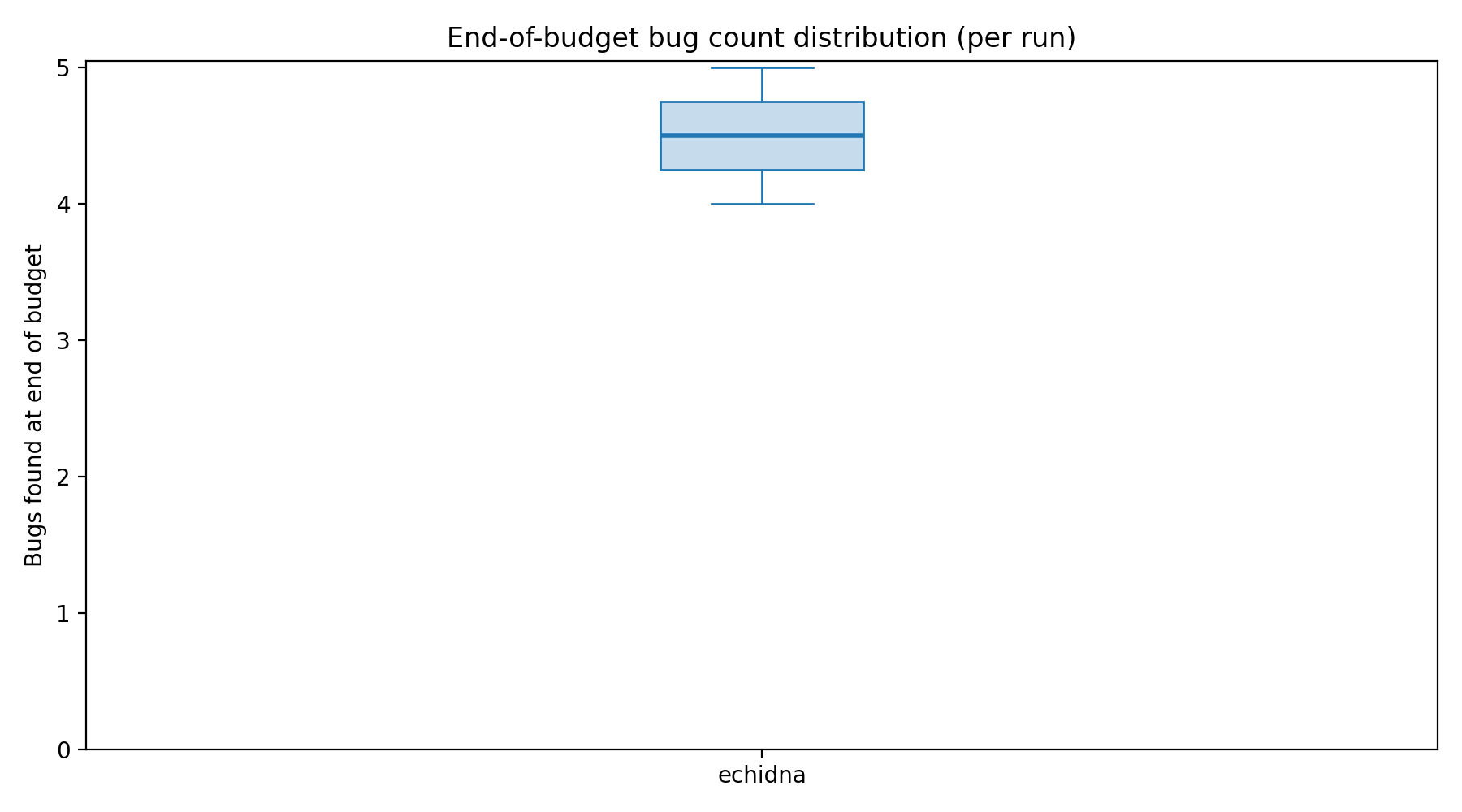 End-of-budget bug count distribution (per run)

Bugs found at end of budget

5
4
3
2
1
0

echidna